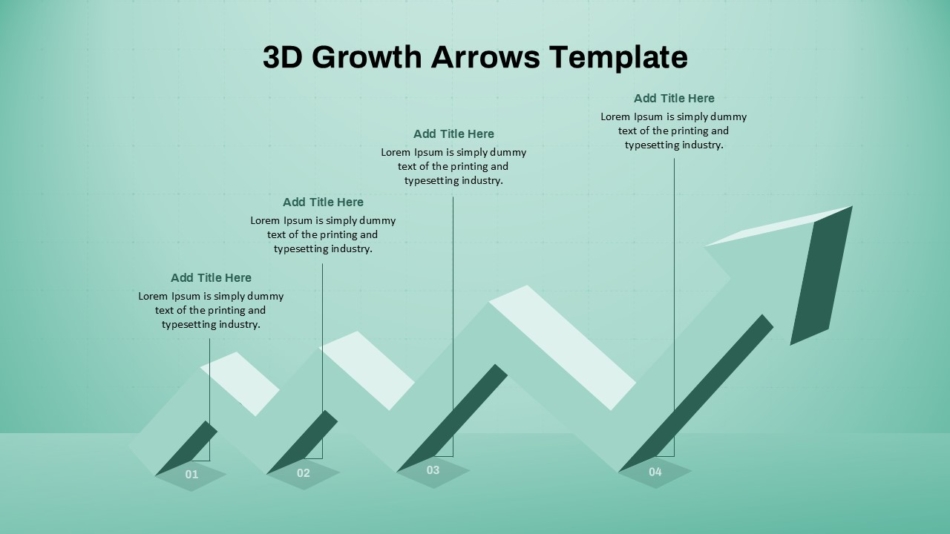 3D Growth Arrows Template

Add Title Here
Lorem Ipsum is simply dummy text of the printing and typesetting industry.

Add Title Here
Lorem Ipsum is simply dummy text of the printing and typesetting industry.

Add Title Here
Lorem Ipsum is simply dummy text of the printing and typesetting industry.

Add Title Here
Lorem Ipsum is simply dummy text of the printing and typesetting industry.

01

02

03

04